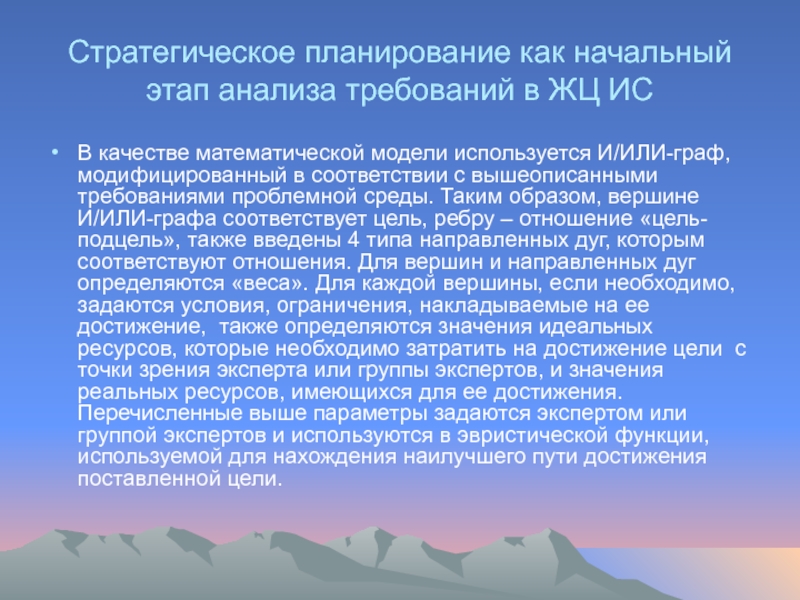 Стратегическое планирование как начальный этап анализа требований в ЖЦ ИС

• В качестве математической модели используется И/ИЛИ-граф, модифицированный в соответствии с вышеописанными требованиями проблемной среды. Таким образом, вершине И/ИЛИ-графа соответствует цель, ребру – отношение «цель-подцель», также введены 4 типа направленных дуг, которым соответствуют отношения. Для вершин и направленных дуг определяются «веса». Для каждой вершины, если необходимо, задаются условия, ограничения, накладываемые на ее достижение, также определяются значения идеальных ресурсов, которые необходимо затратить на достижение цели с точки зрения эксперта или группы экспертов, и значения реальных ресурсов, имеющихся для ее достижения. Перечисленные выше параметры задаются экспертом или группой экспертов и используются в эвристической функции, используемой для нахождения наилучшего пути достижения поставленной цели.